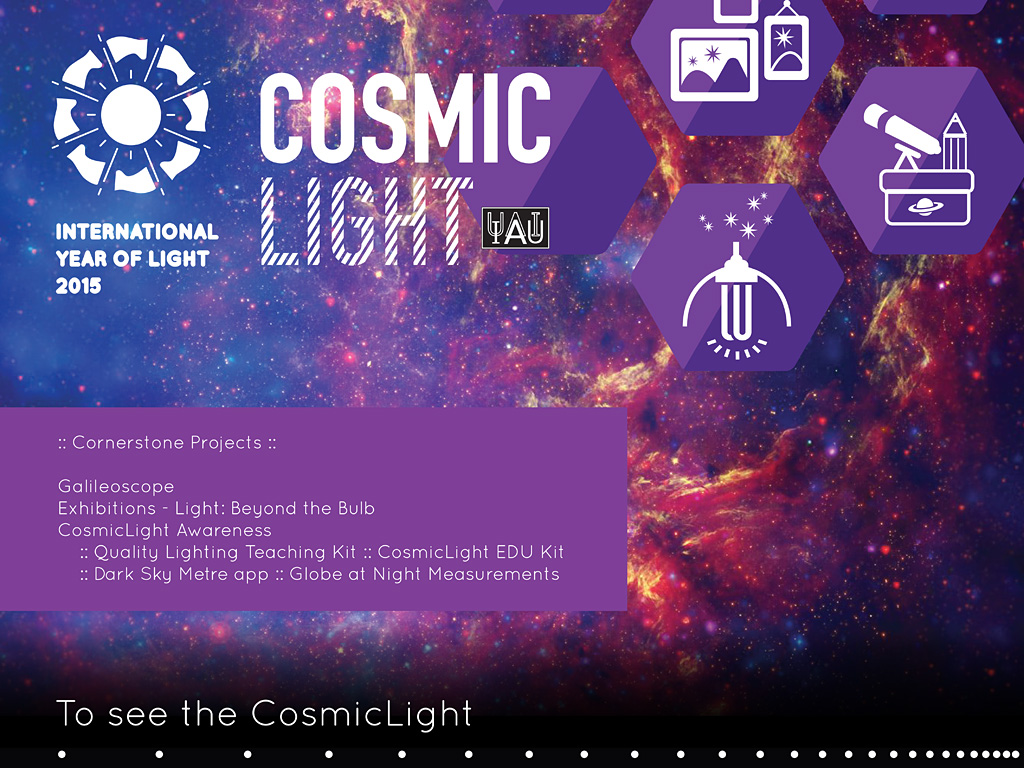 INTERNATIONAL YEAR OF LIGHT 2015

COSMIC LIGHT

IAU

:: Cornerstone Projects ::

Galileoscope
Exhibitions - Light: Beyond the Bulb
CosmicLight Awareness
:: Quality Lighting Teaching Kit :: CosmicLight EDU Kit
:: Dark Sky Metre app :: Globe at Night Measurements

To see the CosmicLight